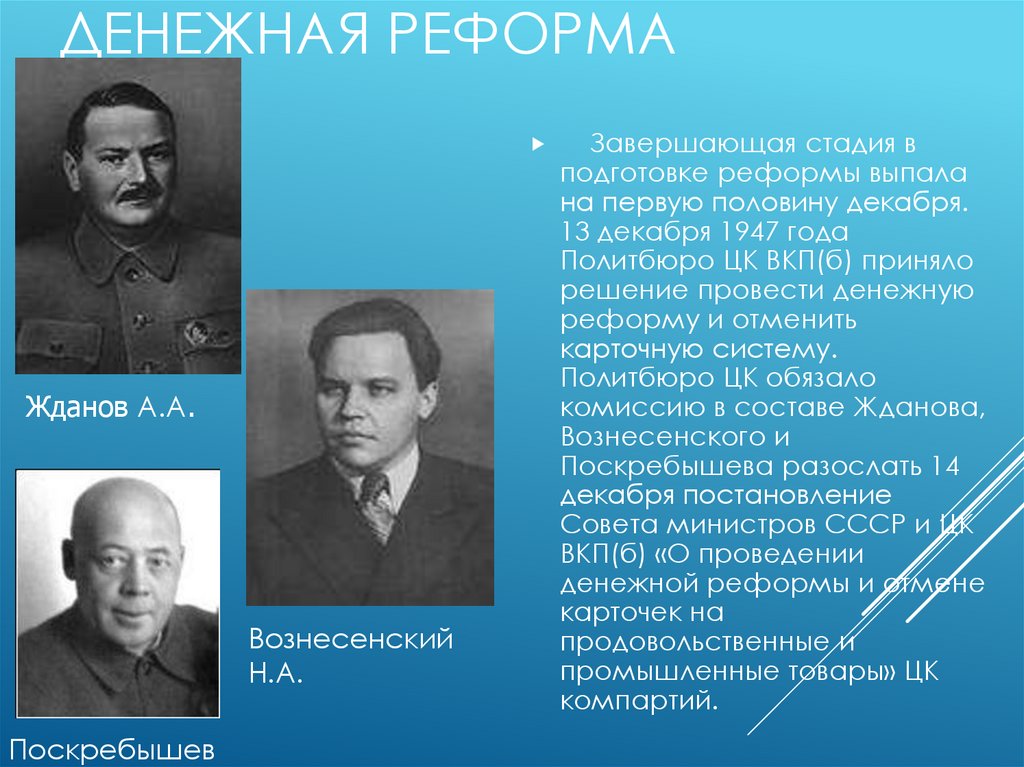 ДЕНЕЖНАЯ РЕФОРМА

Жданов А.А.

Вознесенский Н.А.

Поскребышев

Завершающая стадия в подготовке реформы выпала на первую половину декабря. 13 декабря 1947 года Политбюро ЦК ВКП(б) приняло решение провести денежную реформу и отменить карточную систему. Политбюро ЦК обязало комиссию в составе Жданова, Вознесенского и Поскребышева разослать 14 декабря постановление Совета министров СССР и ЦК ВКП(б) «О проведении денежной реформы и отмене карточек на продовольственные и промышленные товары» ЦК компартий.